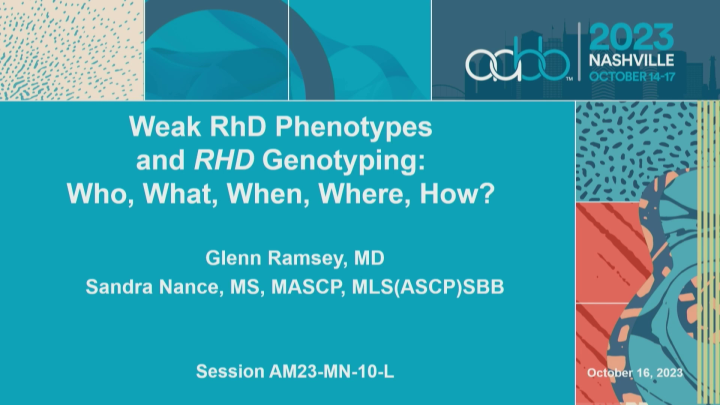 aabb™ 2023 NASHVILLE OCTOBER 14-17

Weak RhD Phenotypes and RHD Genotyping: Who, What, When, Where, How?

Glenn Ramsey, MD
Sandra Nance, MS, MASCP, MLS(ASCP)SBB

Session AM23-MN-10-L

October 16, 2023